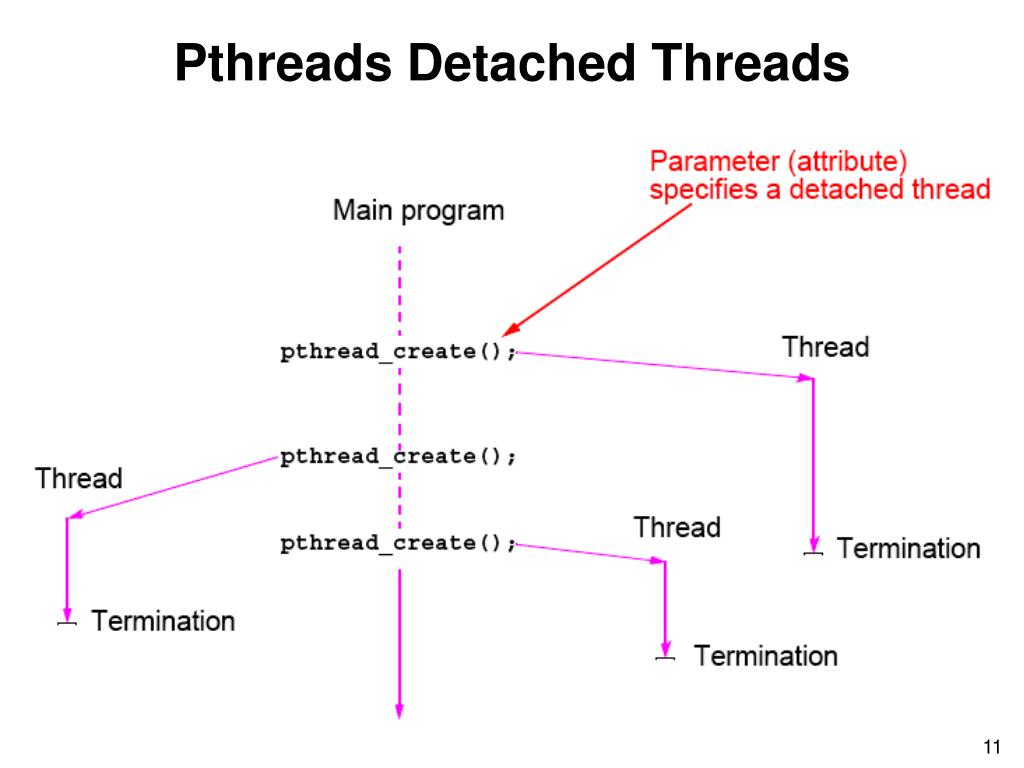 Pthreads Detached Threads

Parameter (attribute) specifies a detached thread

Main program

pthread_create();

Thread

pthread_create();

Thread

Thread

pthread_create();

Termination

Termination

Termination

11